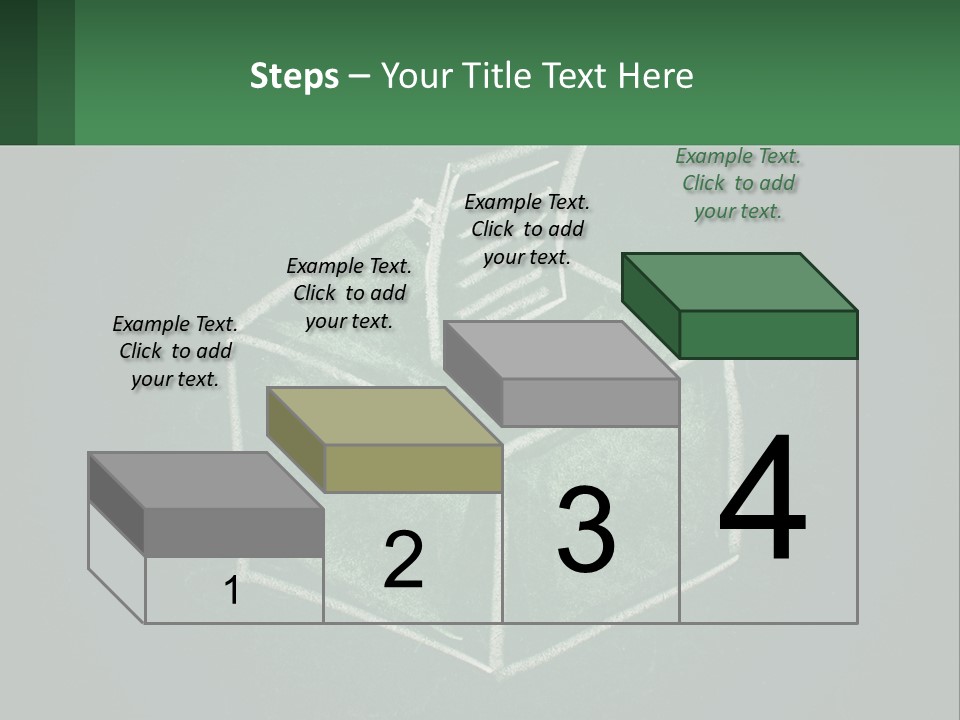 Steps – Your Title Text Here

Example Text. Click to add your text.

Example Text. Click to add your text.

Example Text. Click to add your text.

Example Text. Click to add your text.

1

2

3

4